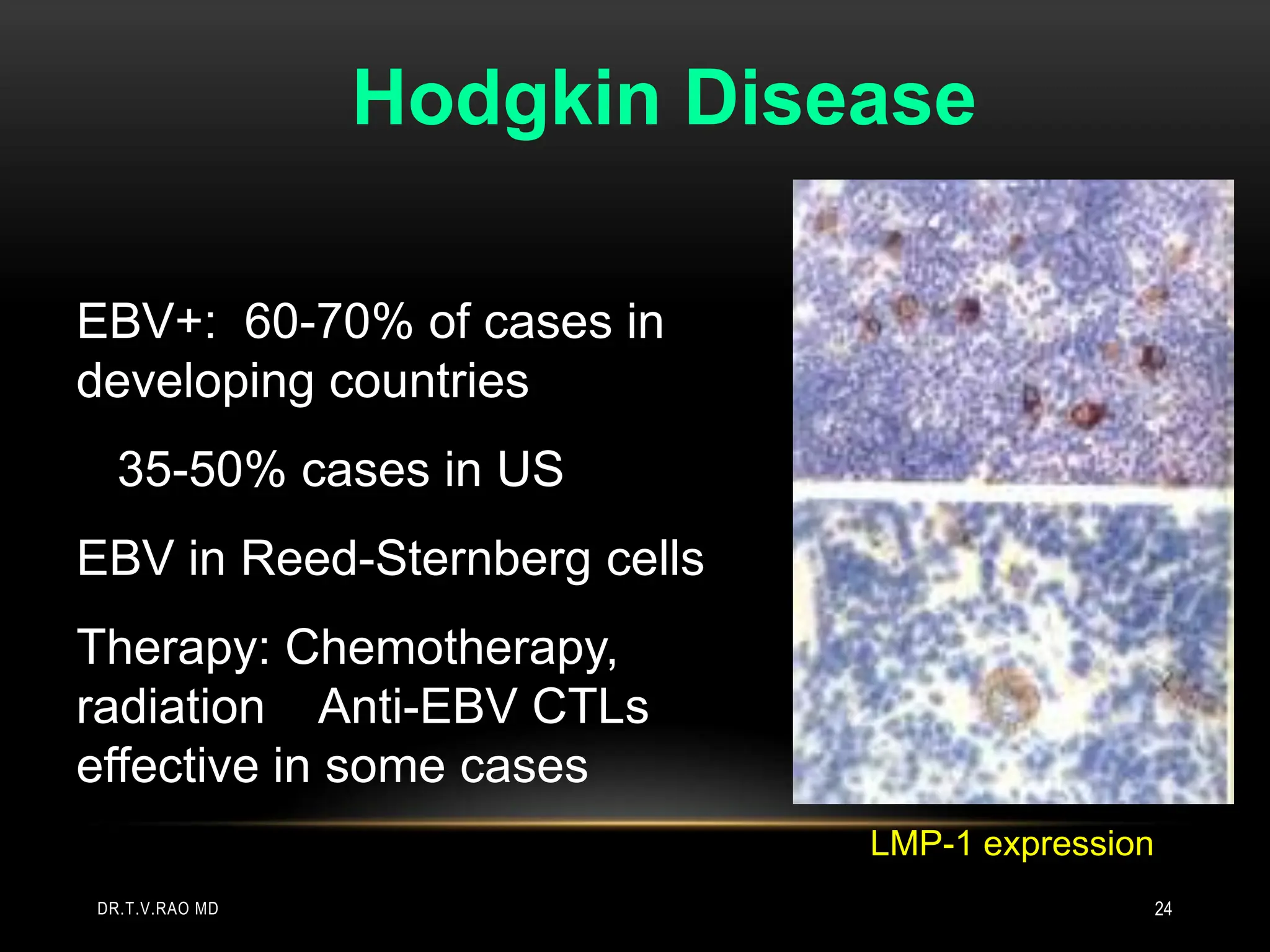 Hodgkin Disease

EBV+: 60-70% of cases in developing countries

35-50% cases in US

EBV in Reed-Sternberg cells

Therapy: Chemotherapy, radiation Anti-EBV CTLs effective in some cases

LMP-1 expression

DR.T.V.RAO MD

24